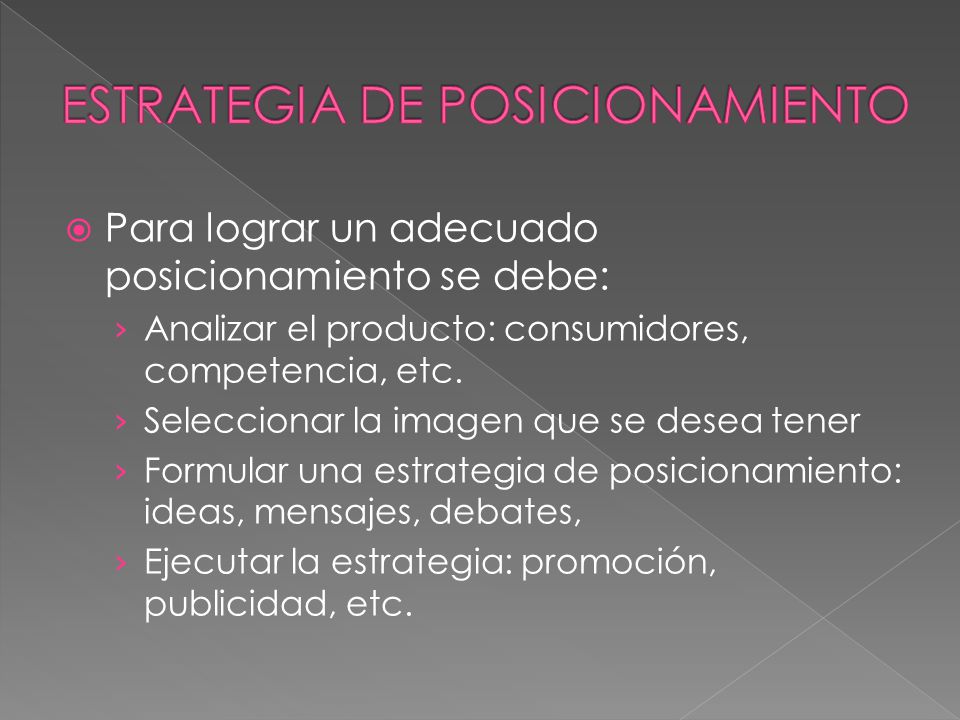 ESTRATEGIA DE POSICIONAMIENTO

Para lograr un adecuado posicionamiento se debe:

› Analizar el producto: consumidores, competencia, etc.

› Seleccionar la imagen que se desea tener

› Formular una estrategia de posicionamiento: ideas, mensajes, debates,

› Ejecutar la estrategia: promoción, publicidad, etc.